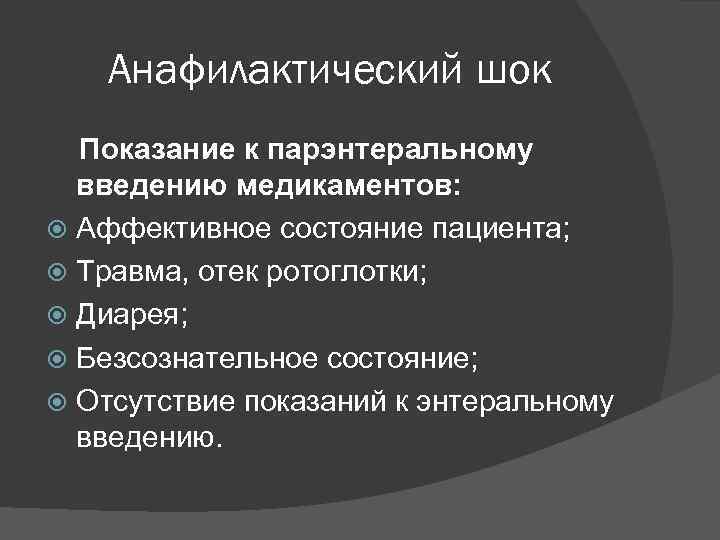 Анафилактический шок

Показание к парэнтеральному введению медикаментов:

Аффективное состояние пациента;

Травма, отек ротоглотки;

Диарея;

Безсознательное состояние;

Отсутствие показаний к энтеральному введению.